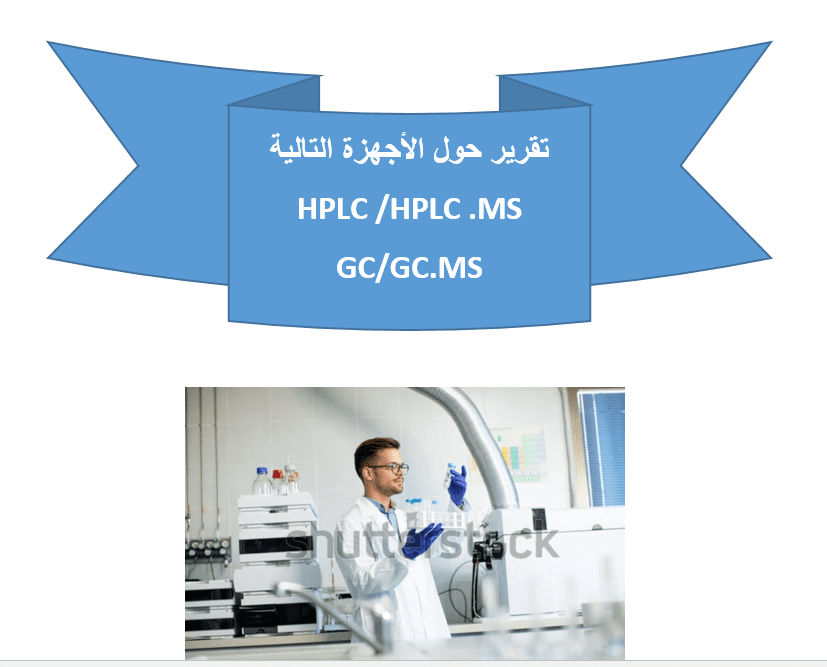 تقرير حول الأجهزة التالية

HPLC /HPLC .MS

GC/GC.MS

shutterstock